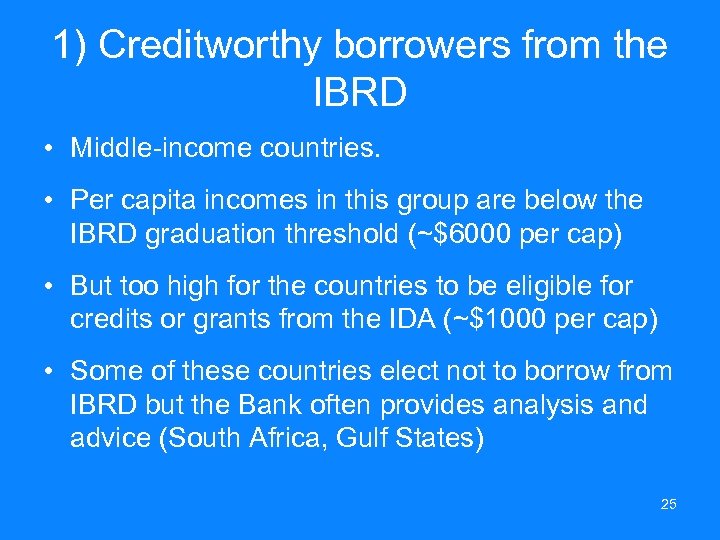 1) Creditworthy borrowers from the IBRD

• Middle-income countries.

• Per capita incomes in this group are below the IBRD graduation threshold (~\$6000 per cap)

• But too high for the countries to be eligible for credits or grants from the IDA (~\$1000 per cap)

• Some of these countries elect not to borrow from IBRD but the Bank often provides analysis and advice (South Africa, Gulf States)

25